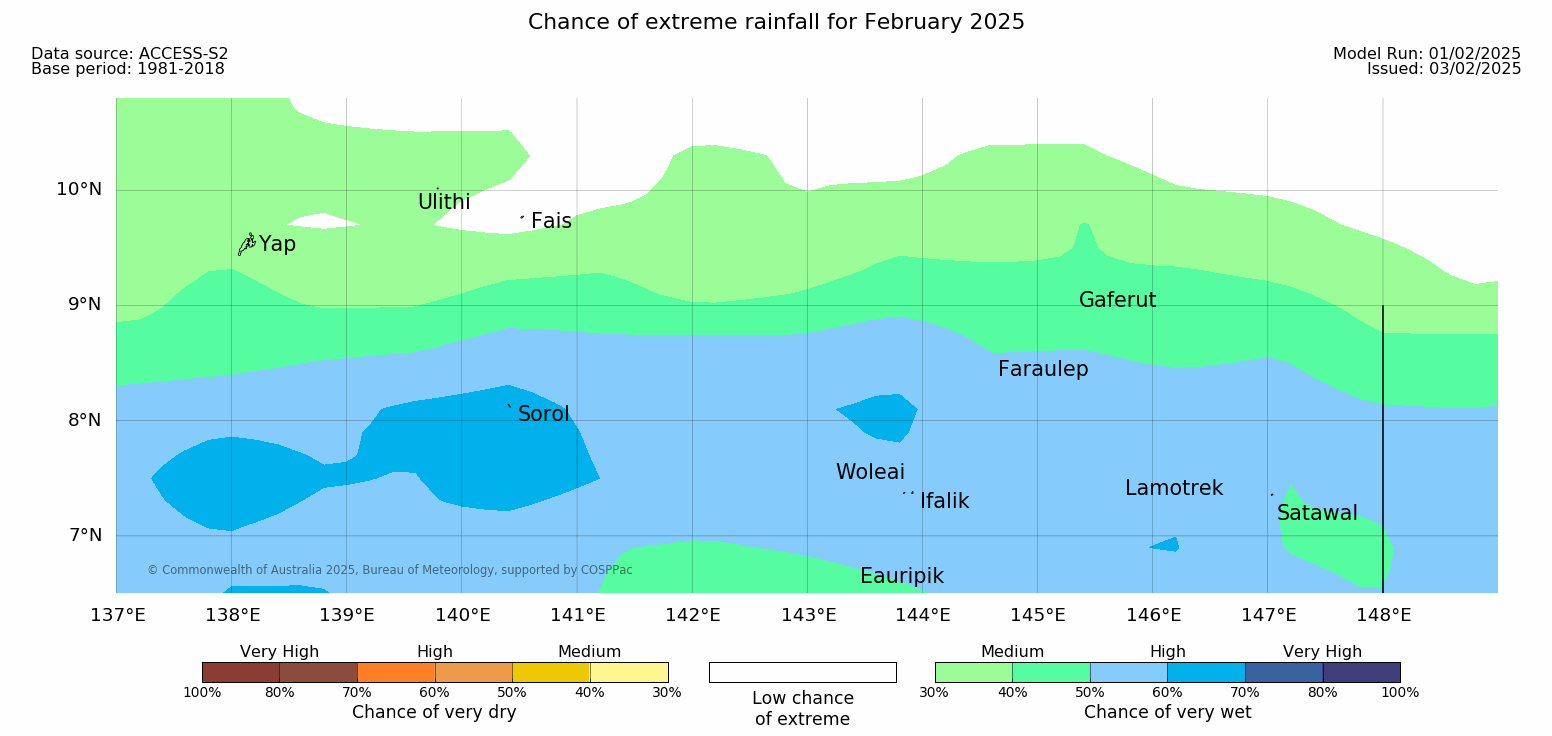 Chance of extreme rainfall for February 2025

Data source: ACCESS-S2
Base period: 1981-2018

Model Run: 01/02/2025
Issued: 03/02/2025

10°N
9°N
8°N
7°N

Ulithi
Fais
Yap
Gaferut
Faraulep
Sorol
Woleai
Ifalik
Lamotrek
Satawal
Eauripik

© Commonwealth of Australia 2025, Bureau of Meteorology, supported by COSPPac

137°E 138°E 139°E 140°E 141°E 142°E 143°E 144°E 145°E 146°E 147°E 148°E

Very High High Medium
100% 80% 70% 60% 50% 40% 30%
Chance of very dry

Low chance of extreme

Medium High Very High
30% 40% 50% 60% 70% 80% 100%
Chance of very wet